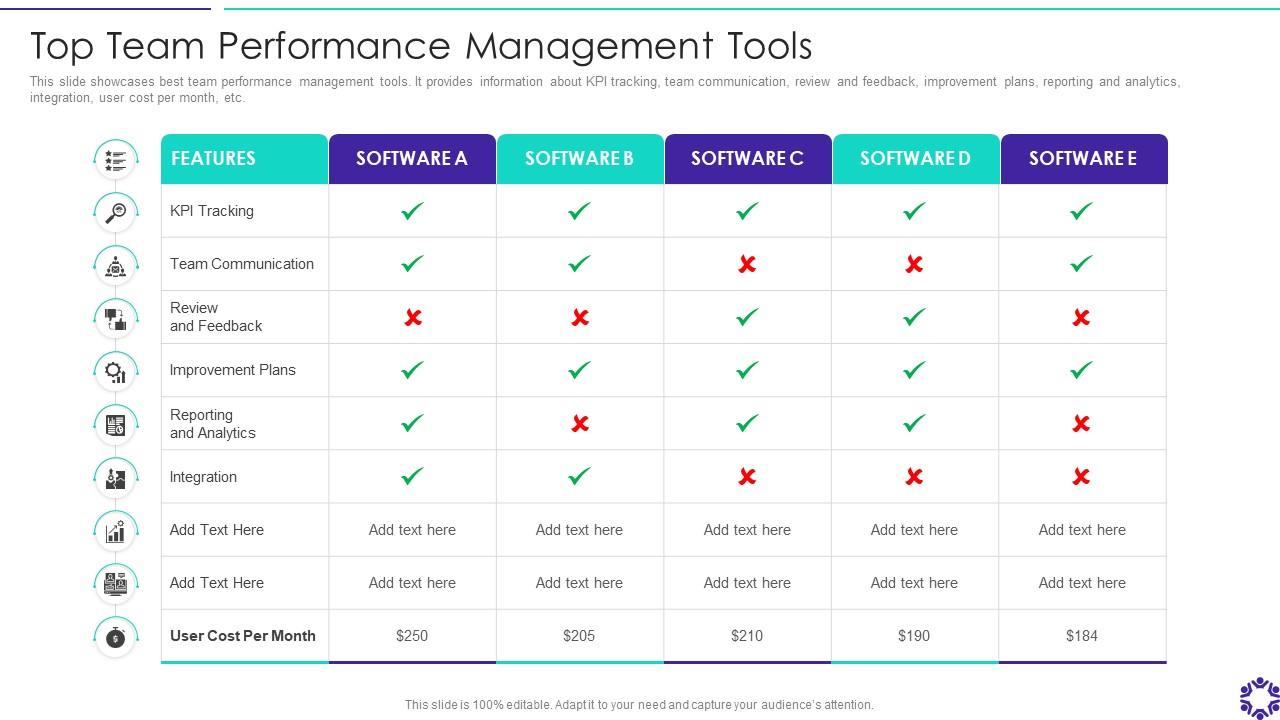 Top Team Performance Management Tools

This slide showcases best team performance management tools. It provides information about KPI tracking, team communication, review and feedback, improvement plans, reporting and analytics, integration, user cost per month, etc.

| FEATURES | SOFTWARE A | SOFTWARE B | SOFTWARE C | SOFTWARE D | SOFTWARE E |
|---|---|---|---|---|---|
| KPI Tracking | ✓ | ✓ | ✓ | ✓ | ✓ |
| Team Communication | ✓ | ✓ | ✗ | ✗ | ✓ |
| Review and Feedback | ✗ | ✗ | ✓ | ✓ | ✗ |
| Improvement Plans | ✓ | ✓ | ✓ | ✓ | ✓ |
| Reporting and Analytics | ✓ | ✗ | ✓ | ✓ | ✗ |
| Integration | ✓ | ✓ | ✗ | ✗ | ✗ |
| Add Text Here | Add text here | Add text here | Add text here | Add text here | Add text here |
| Add Text Here | Add text here | Add text here | Add text here | Add text here | Add text here |
| User Cost Per Month | $250 | $205 | $210 | $190 | $184 |

This slide is 100% editable. Adapt it to your need and capture your audience's attention.